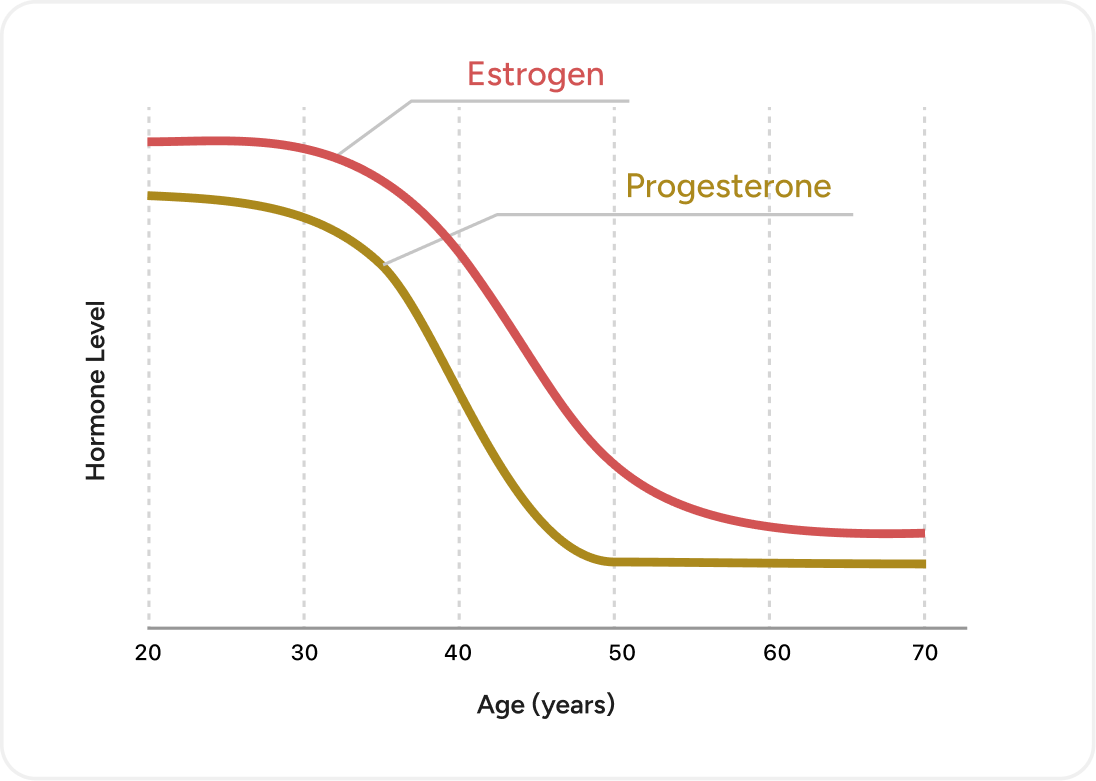 Estrogen

Progesterone

Hormone Level

20 30 40 50 60 70

Age (years)